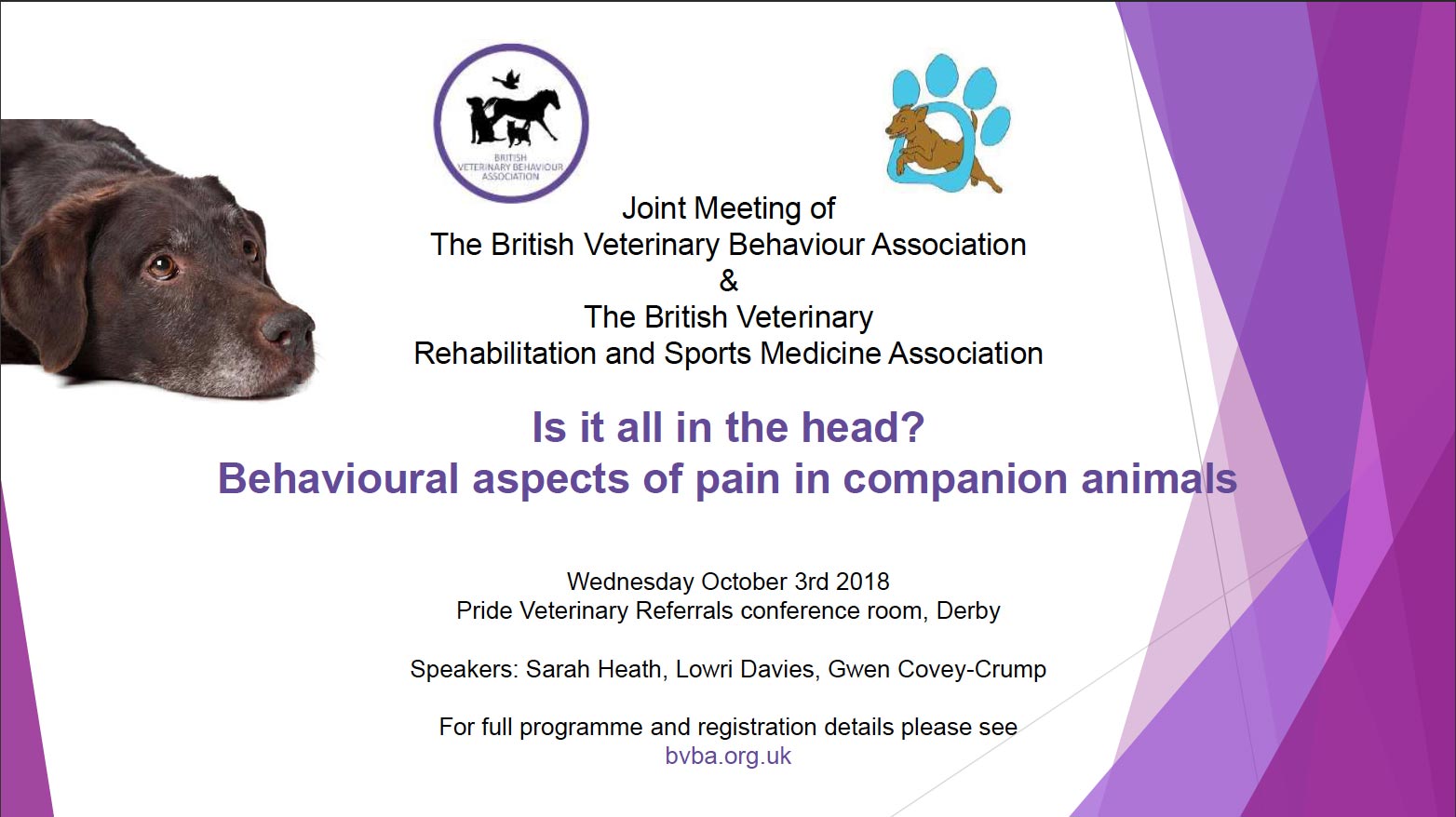 BRITISH VETERINARY BEHAVIOUR ASSOCIATION

Joint Meeting of
The British Veterinary Behaviour Association
&
The British Veterinary Rehabilitation and Sports Medicine Association

Is it all in the head?
Behavioural aspects of pain in companion animals

Wednesday October 3rd 2018
Pride Veterinary Referrals conference room, Derby

Speakers: Sarah Heath, Lowri Davies, Gwen Covey-Crump

For full programme and registration details please see
bvba.org.uk